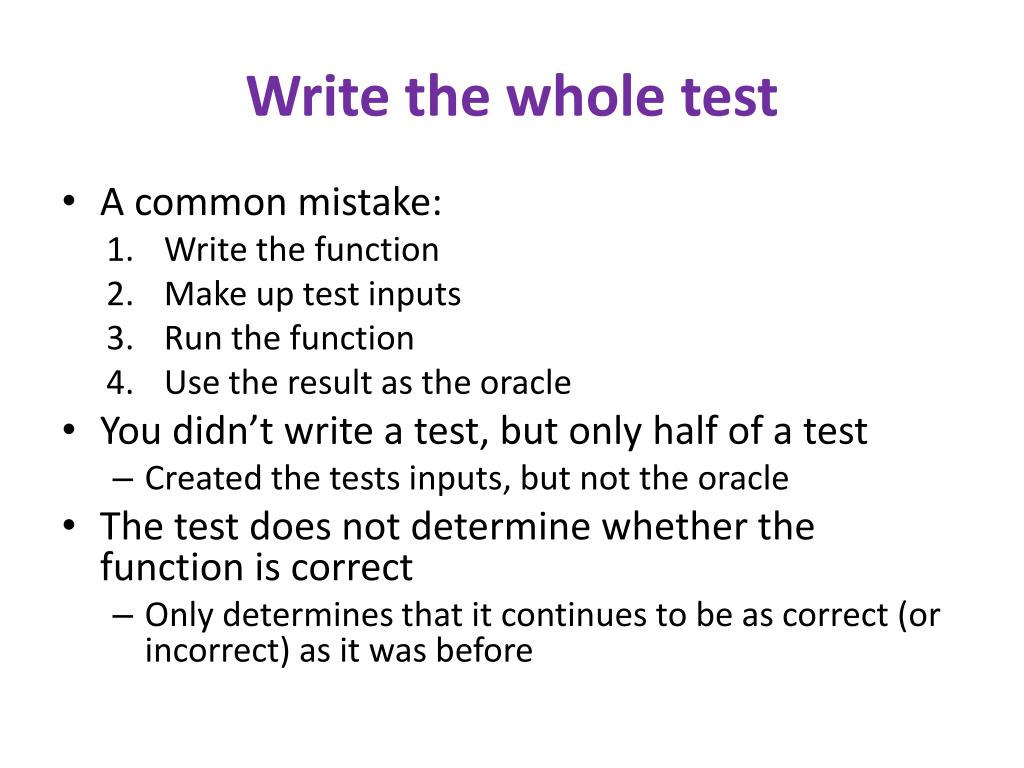 Write the whole test

• A common mistake:
1. Write the function
2. Make up test inputs
3. Run the function
4. Use the result as the oracle
• You didn’t write a test, but only half of a test
– Created the tests inputs, but not the oracle
• The test does not determine whether the function is correct
– Only determines that it continues to be as correct (or incorrect) as it was before